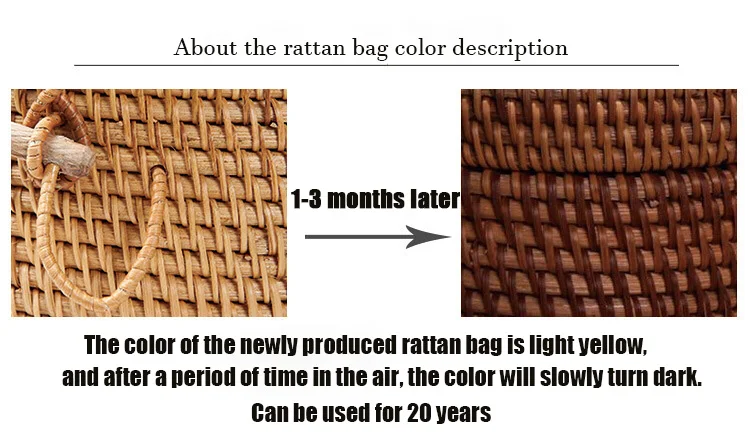 About the rattan bag color description

1-3 months later

The color of the newly produced rattan bag is light yellow, and after a period of time in the air, the color will slowly turn dark.

Can be used for 20 years